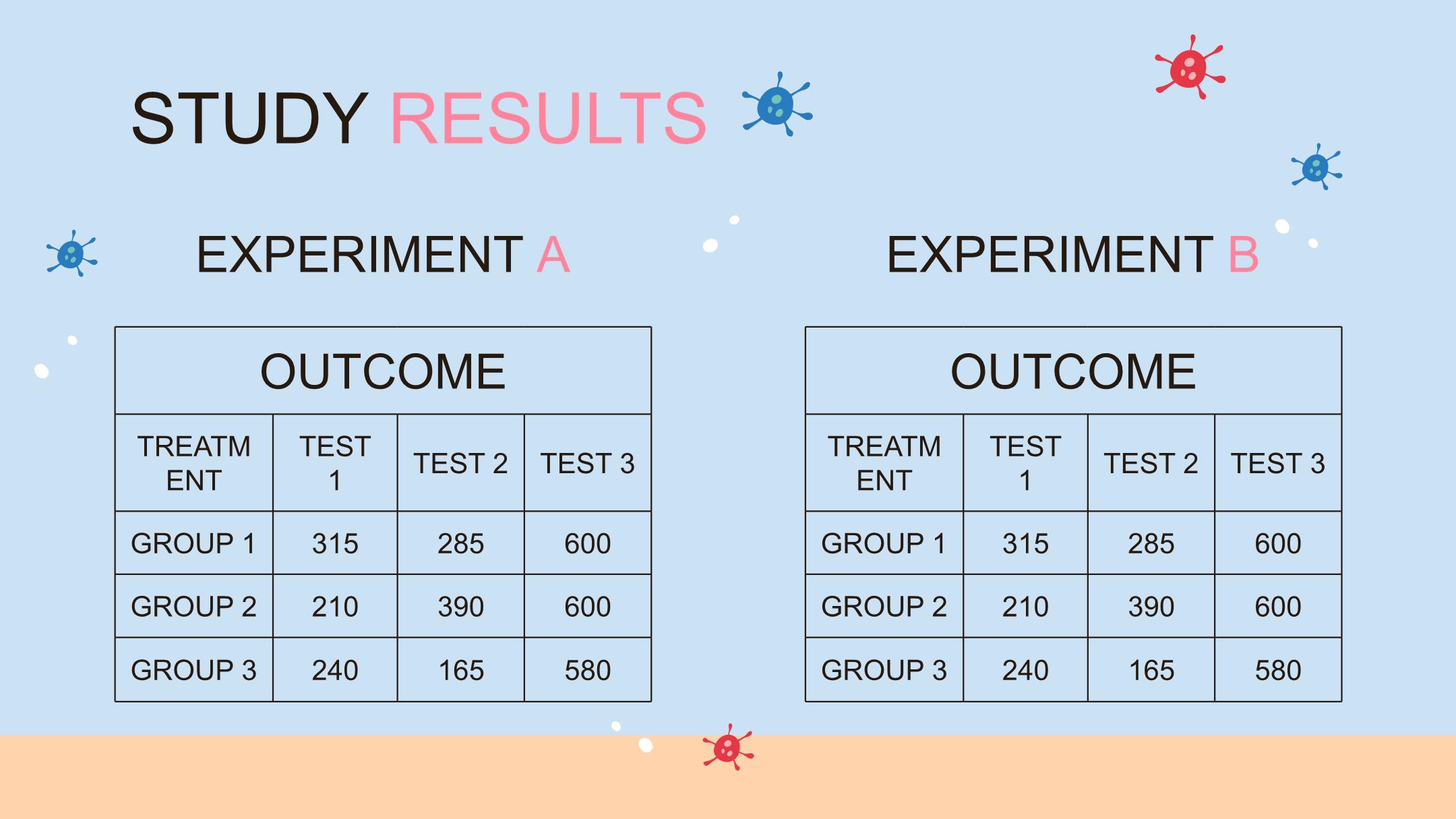 STUDY RESULTS

EXPERIMENT A

| OUTCOME | | | |
|---|---|---|---|
| TREATMENT | TEST 1 | TEST 2 | TEST 3 |
| GROUP 1 | 315 | 285 | 600 |
| GROUP 2 | 210 | 390 | 600 |
| GROUP 3 | 240 | 165 | 580 |

EXPERIMENT B

| OUTCOME | | | |
|---|---|---|---|
| TREATMENT | TEST 1 | TEST 2 | TEST 3 |
| GROUP 1 | 315 | 285 | 600 |
| GROUP 2 | 210 | 390 | 600 |
| GROUP 3 | 240 | 165 | 580 |